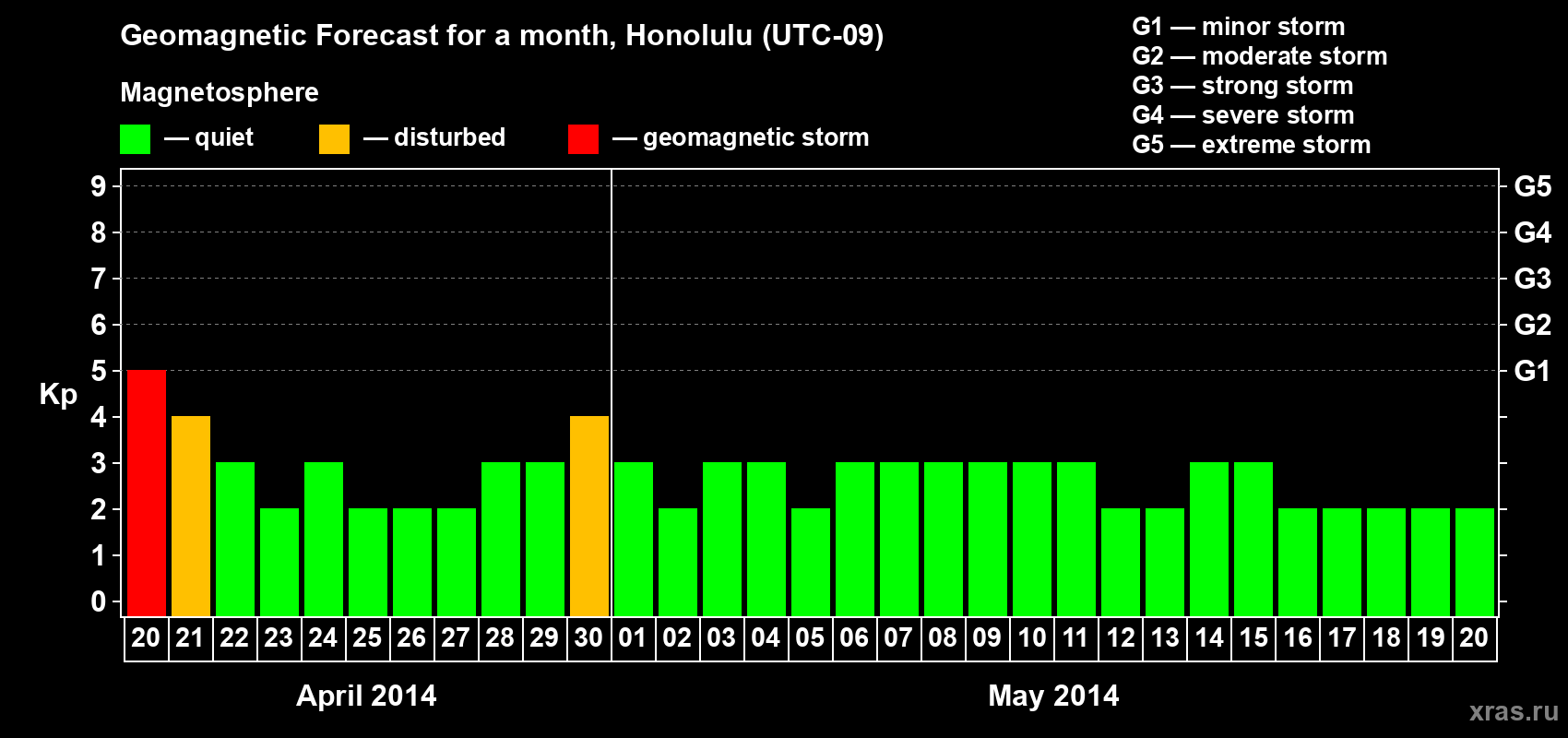 Geomagnetic Forecast for a month, Honolulu (UTC-09)

Magnetosphere

— quiet — disturbed — geomagnetic storm

G1 — minor storm
G2 — moderate storm
G3 — strong storm
G4 — severe storm
G5 — extreme storm

Kp

9 8 7 6 5 4 3 2 1 0

G5 G4 G3 G2 G1

20 21 22 23 24 25 26 27 28 29 30 01 02 03 04 05 06 07 08 09 10 11 12 13 14 15 16 17 18 19 20

April 2014

May 2014

xras.ru